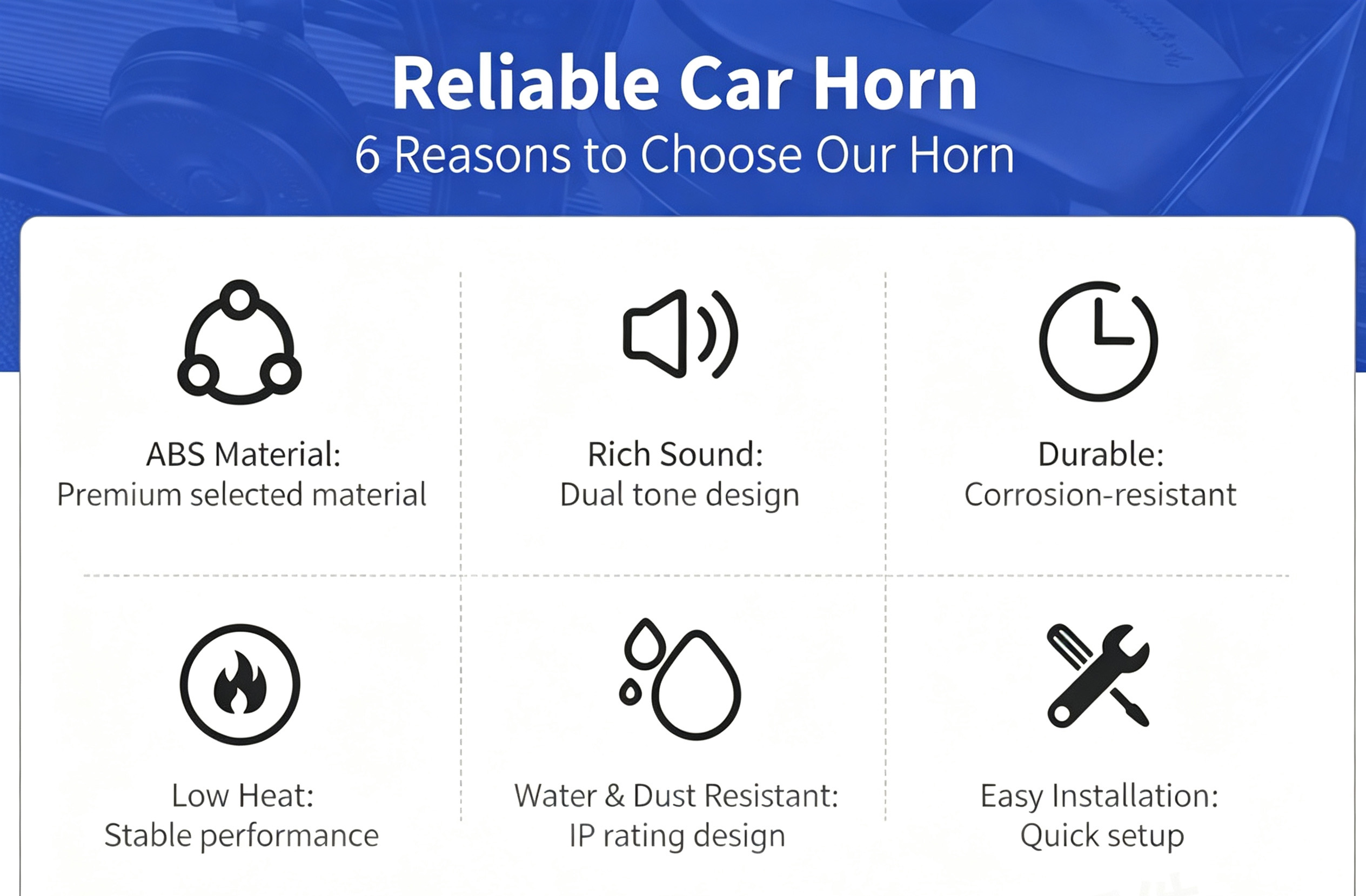 Reliable Car Horn

6 Reasons to Choose Our Horn

ABS Material:
Premium selected material

Rich Sound:
Dual tone design

Durable:
Corrosion-resistant

Low Heat:
Stable performance

Water & Dust Resistant:
IP rating design

Easy Installation:
Quick setup